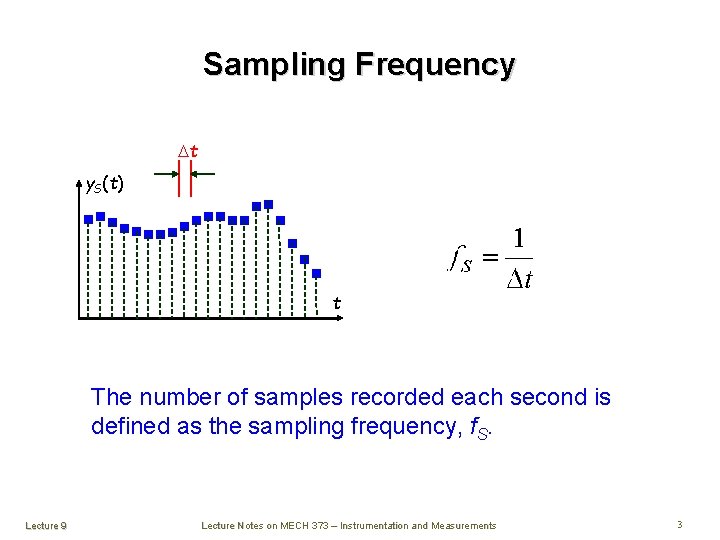 Sampling Frequency

$\Delta t$

$y_S(t)$

$t$

$f_S = \frac{1}{\Delta t}$

The number of samples recorded each second is defined as the sampling frequency, $f_S$.

Lecture 9

Lecture Notes on MECH 373 – Instrumentation and Measurements

3